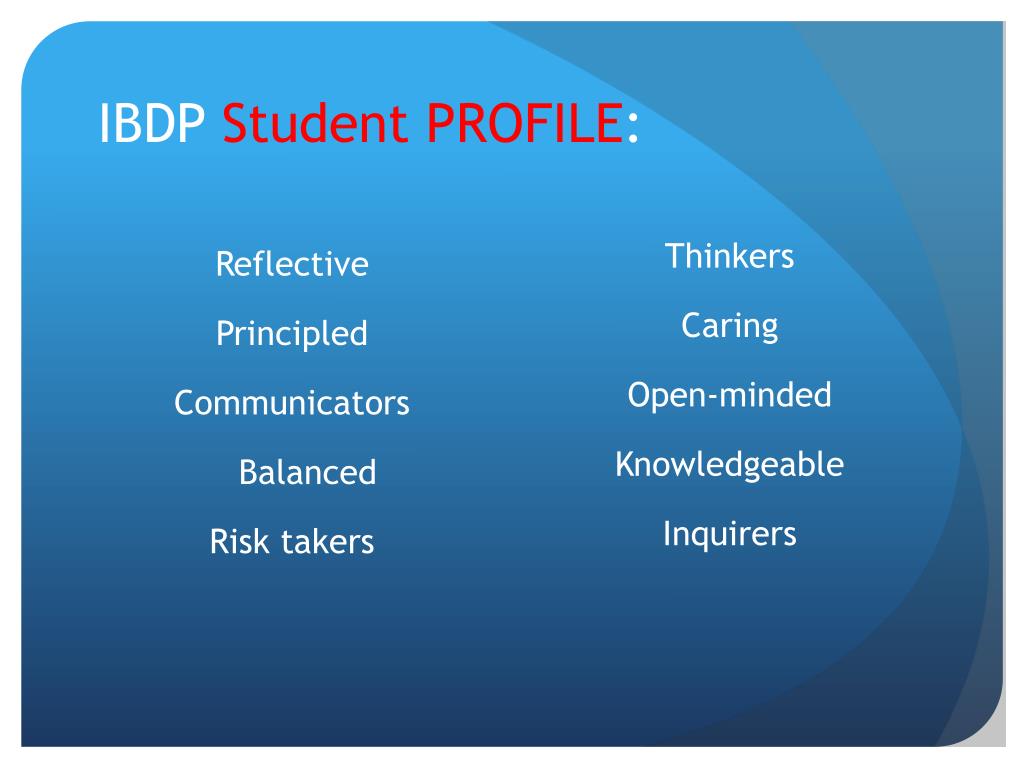 IBDP Student PROFILE:

Reflective

Principled

Communicators

Balanced

Risk takers

Thinkers

Caring

Open-minded

Knowledgeable

Inquirers